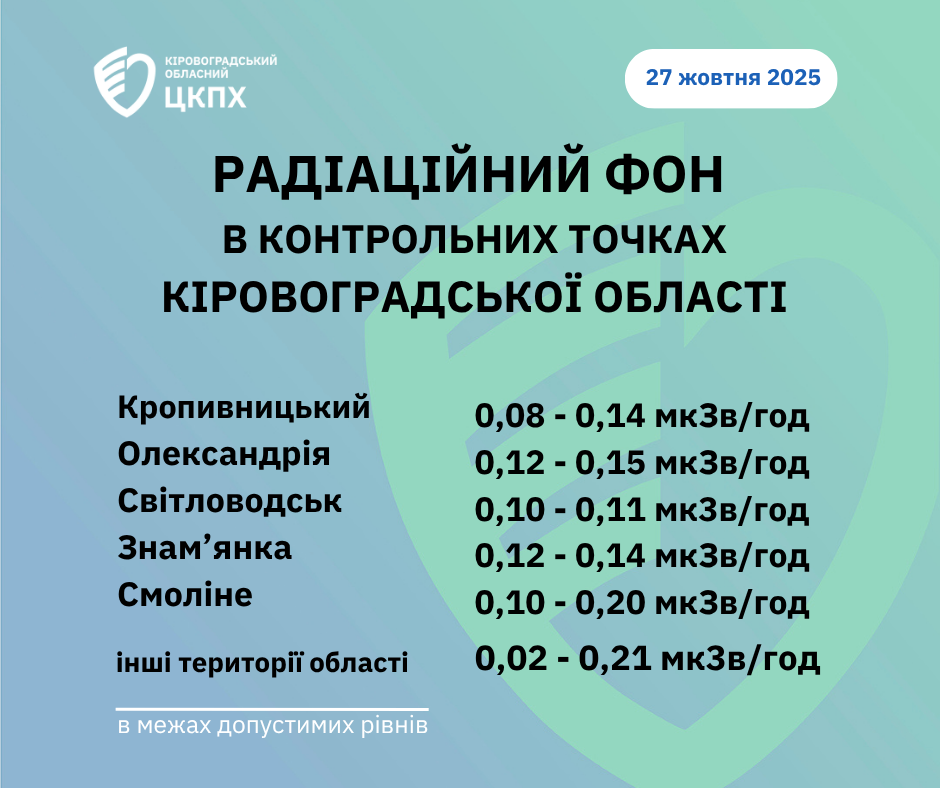 КІРОВОГРАДСЬКИЙ ОБЛАСНИЙ ЦКПХ

27 жовтня 2025

РАДІАЦІЙНИЙ ФОН
В КОНТРОЛЬНИХ ТОЧКАХ
КІРОВОГРАДСЬКОЇ ОБЛАСТІ

| | |
|---|---|
| Кропивницький | 0,08 - 0,14 мкЗв/год |
| Олександрія | 0,12 - 0,15 мкЗв/год |
| Світловодськ | 0,10 - 0,11 мкЗв/год |
| Знам’янка | 0,12 - 0,14 мкЗв/год |
| Смоліне | 0,10 - 0,20 мкЗв/год |
| інші території області | 0,02 - 0,21 мкЗв/год |

в межах допустимих рівнів